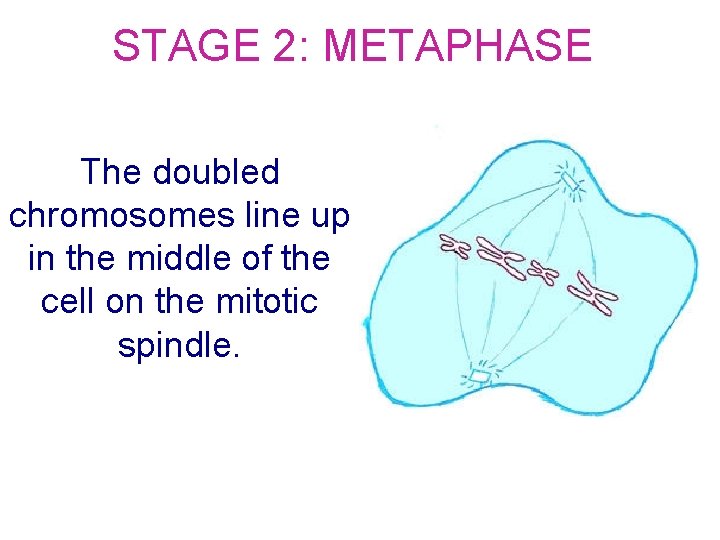 STAGE 2: METAPHASE

The doubled chromosomes line up in the middle of the cell on the mitotic spindle.